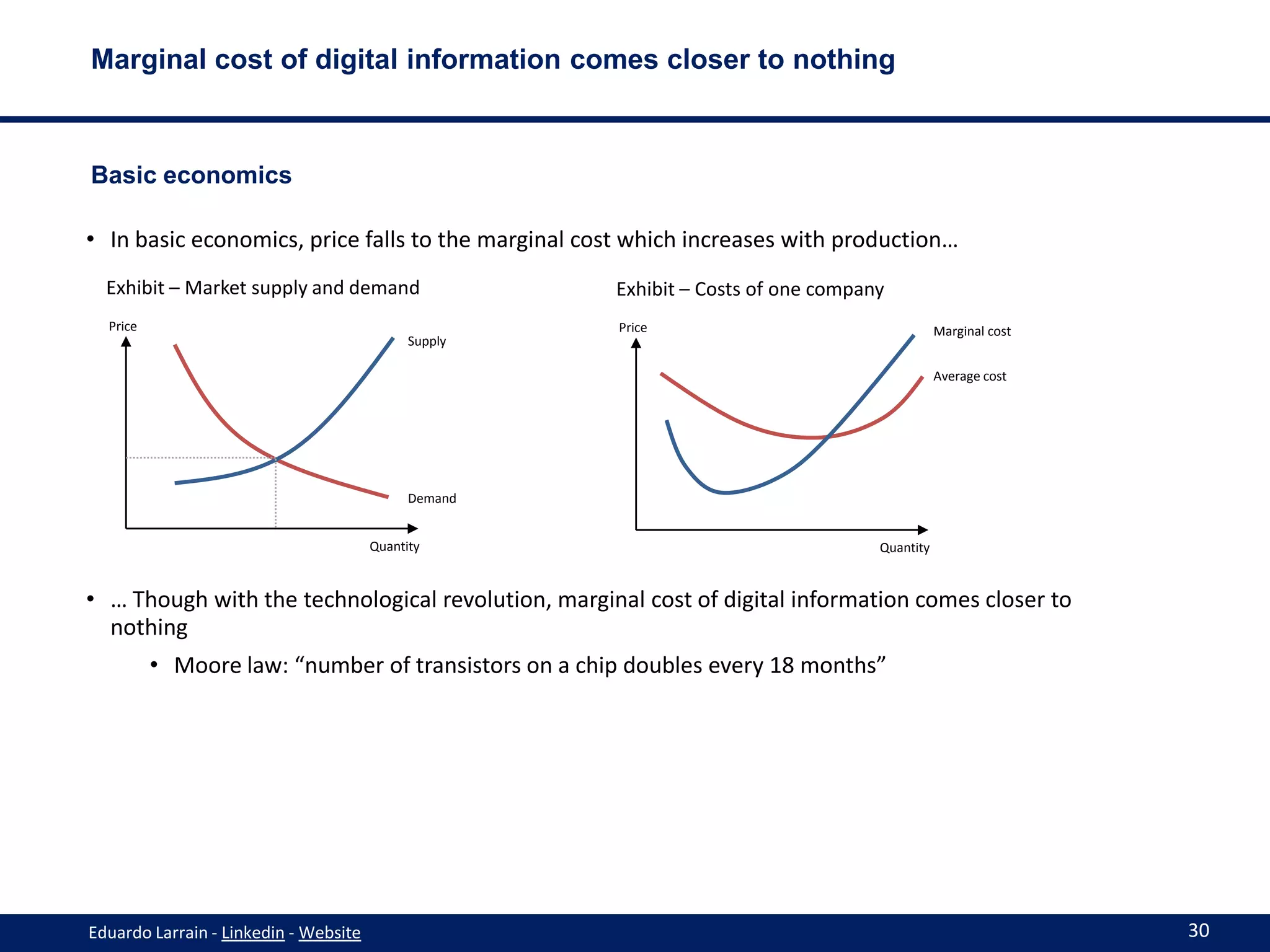 Marginal cost of digital information comes closer to nothing

Basic economics

• In basic economics, price falls to the marginal cost which increases with production…

Exhibit – Market supply and demand

Price

Supply

Demand

Quantity

Exhibit – Costs of one company

Price

Marginal cost

Average cost

Quantity

• … Though with the technological revolution, marginal cost of digital information comes closer to nothing

• Moore law: “number of transistors on a chip doubles every 18 months”

Eduardo Larrain - Linkedin - Website

30